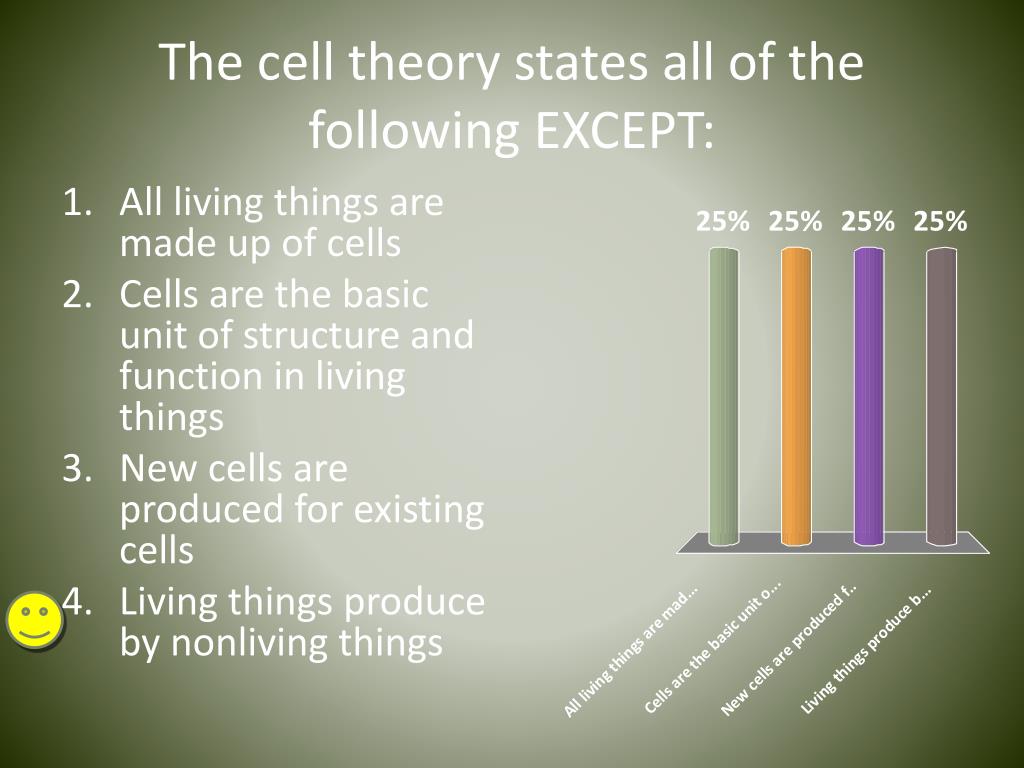 The cell theory states all of the following EXCEPT:

1. All living things are made up of cells
2. Cells are the basic unit of structure and function in living things
3. New cells are produced for existing cells
4. Living things produce by nonliving things

25% 25% 25% 25%

All living things are mad...
Cells are the basic unit o...
New cells are produced f..
Living things produce b...